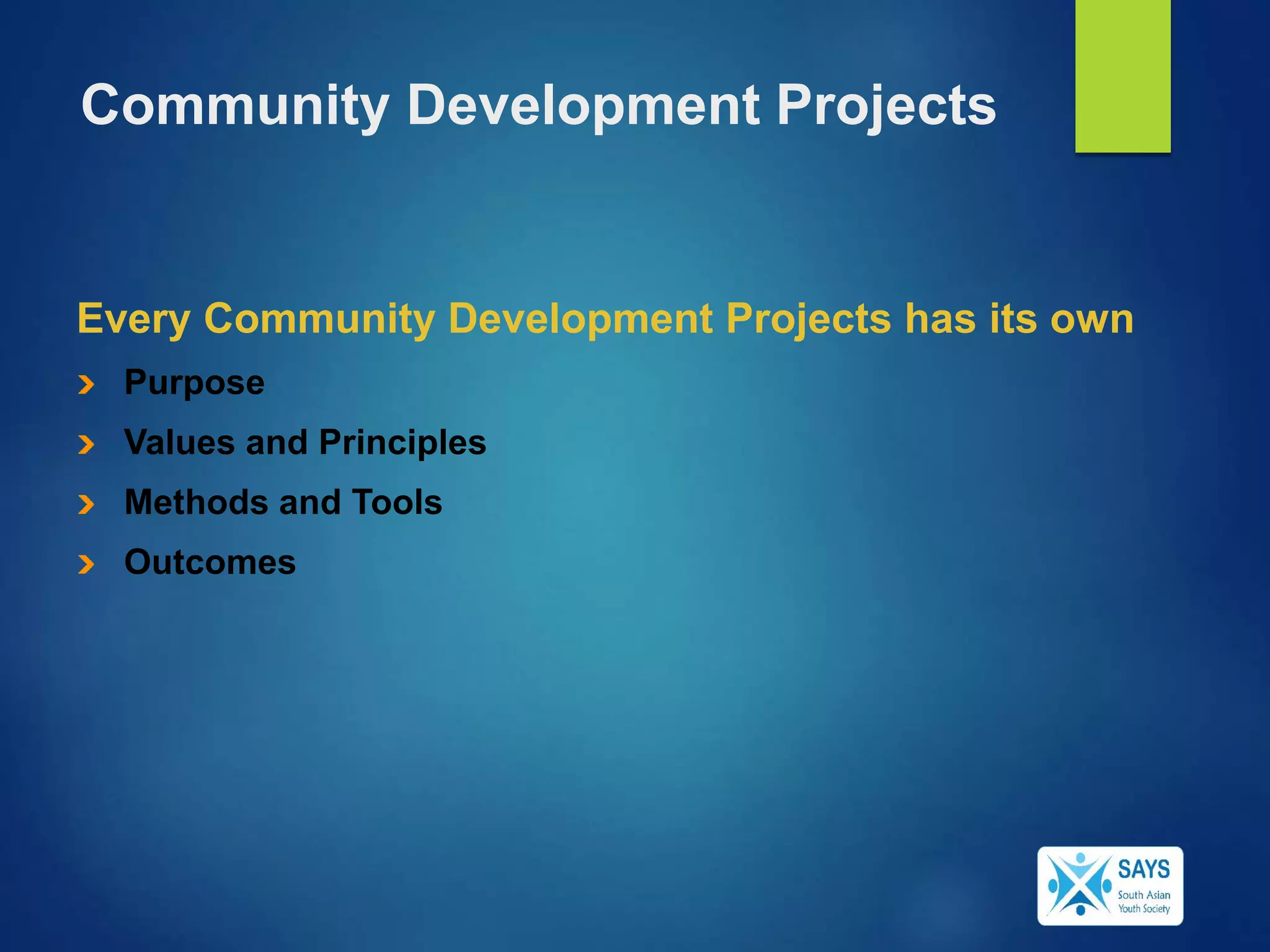 Community Development Projects

Every Community Development Projects has its own

Purpose

Values and Principles

Methods and Tools

Outcomes

SAYS
South Asian
Youth Society